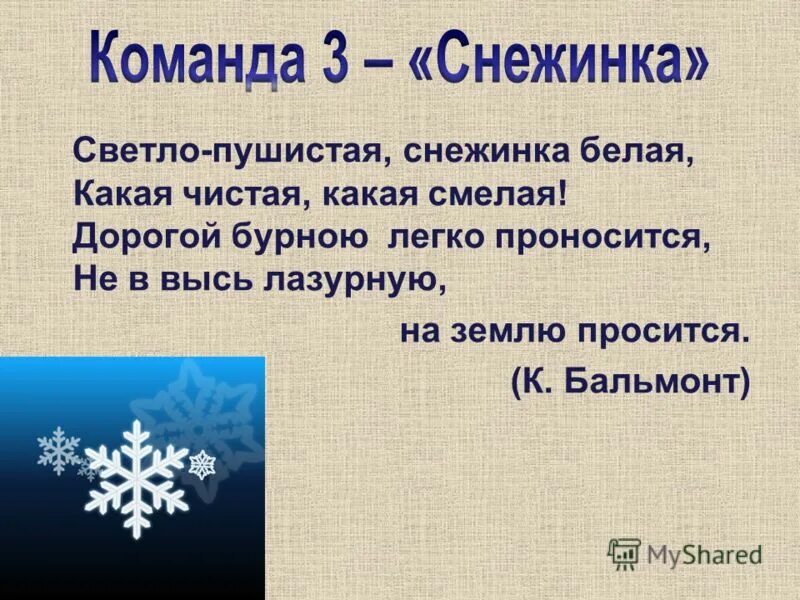 Команда 3 – «Снежинка»

Светло-пушистая, снежинка белая,
Какая чистая, какая смелая!
Дорогой бурною легко проносится,
Не в высь лазурную,
на землю просится.
(К. Бальмонт)

MyShared